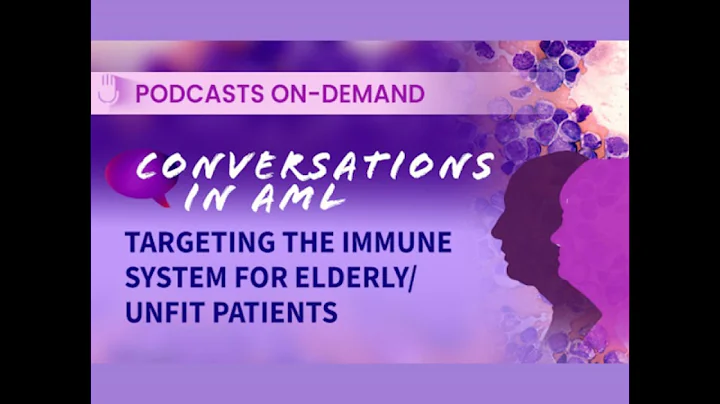 PODCASTS ON-DEMAND

CONVERSATIONS IN AML

TARGETING THE IMMUNE SYSTEM FOR ELDERLY/ UNFIT PATIENTS